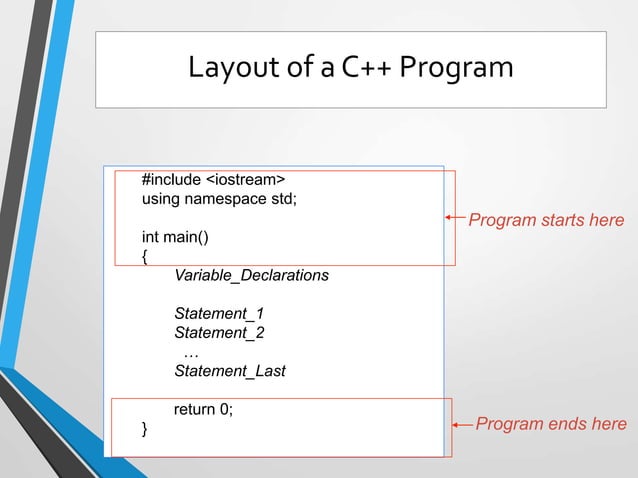 Layout of a C++ Program

#include <iostream>
using namespace std;

int main()
{
Variable_Declarations

Statement_1
Statement_2
…
Statement_Last

return 0;
}

Program starts here

Program ends here